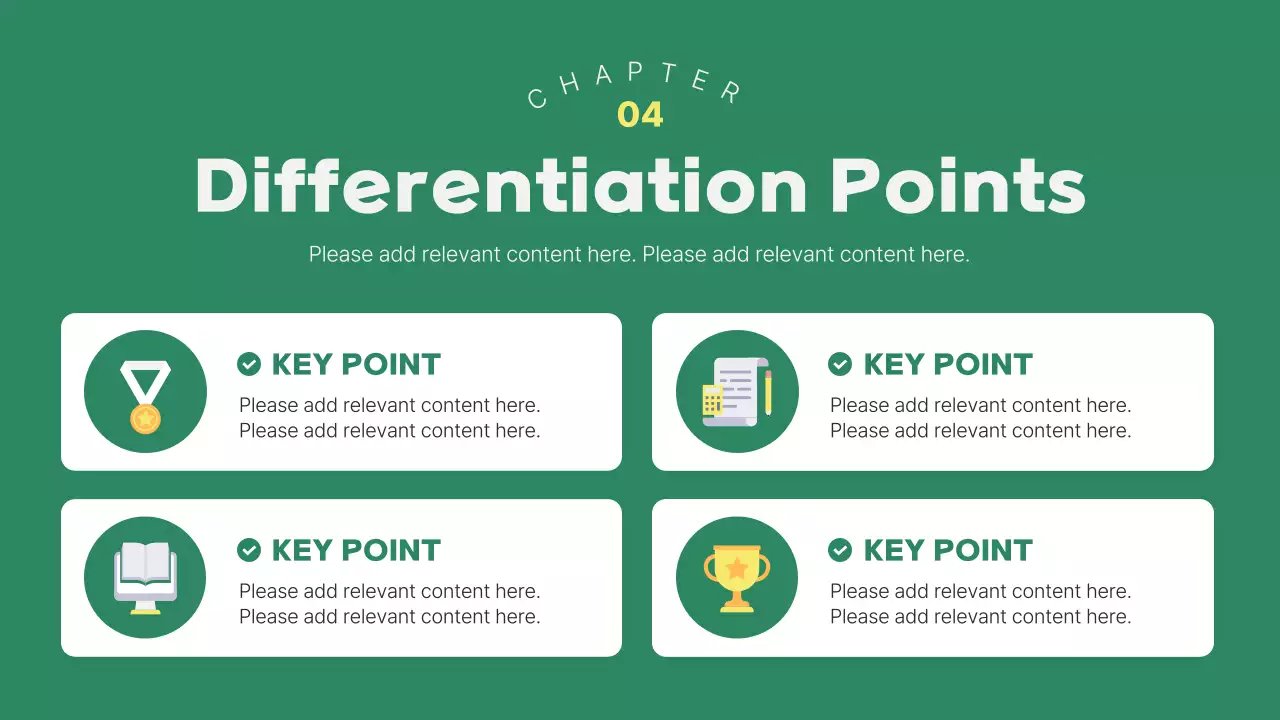 CHAPTER
04

Differentiation Points

Please add relevant content here. Please add relevant content here.

KEY POINT
Please add relevant content here. Please add relevant content here.

KEY POINT
Please add relevant content here. Please add relevant content here.

KEY POINT
Please add relevant content here. Please add relevant content here.

KEY POINT
Please add relevant content here. Please add relevant content here.